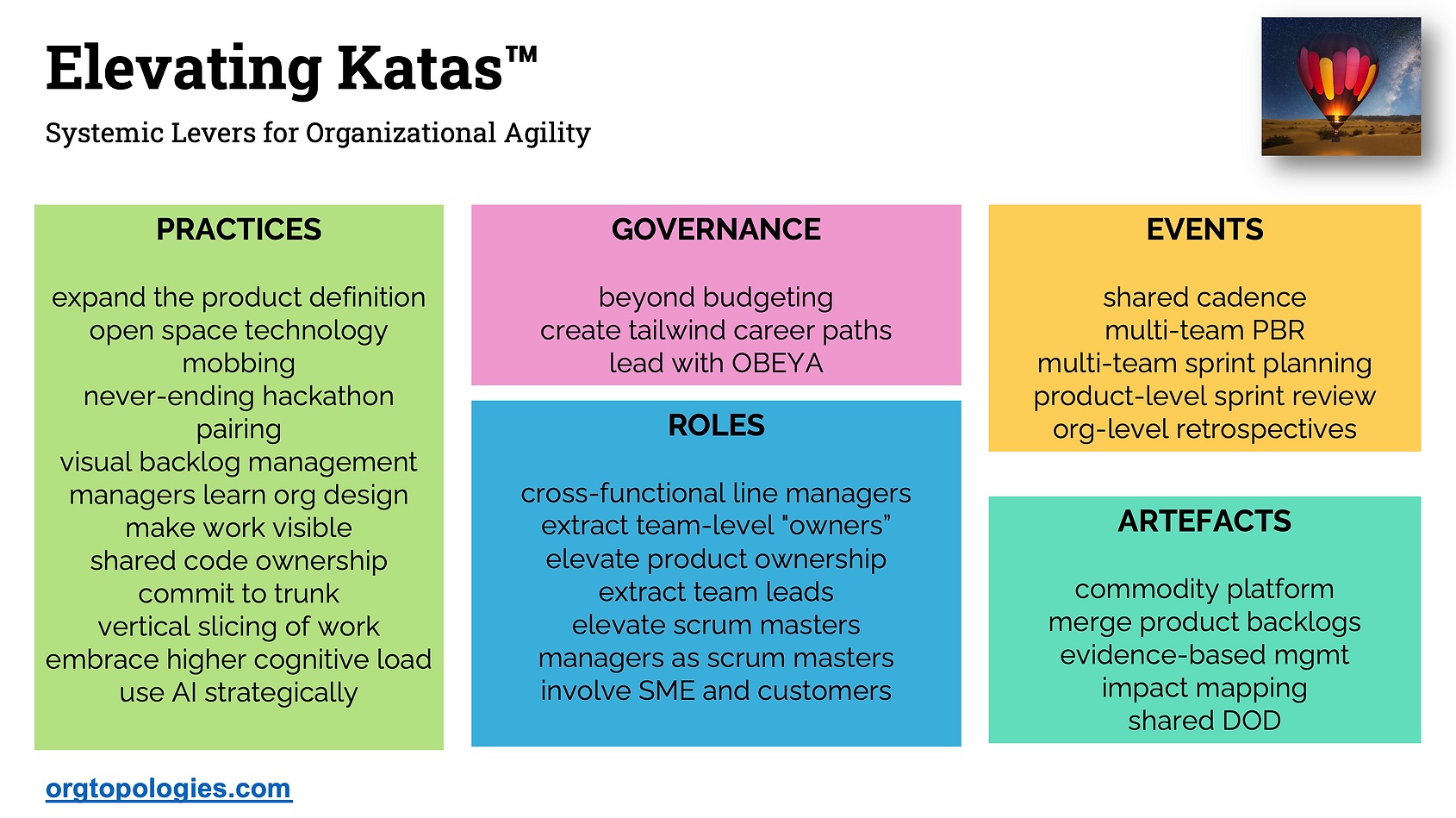 Elevating Katas™

Systemic Levers for Organizational Agility

PRACTICES

expand the product definition
open space technology
mobbing
never-ending hackathon
pairing
visual backlog management
managers learn org design
make work visible
shared code ownership
commit to trunk
vertical slicing of work
embrace higher cognitive load
use AI strategically

GOVERNANCE

beyond budgeting
create tailwind career paths
lead with OBEYA

ROLES

cross-functional line managers
extract team-level "owners"
elevate product ownership
extract team leads
elevate scrum masters
managers as scrum masters
involve SME and customers

EVENTS

shared cadence
multi-team PBR
multi-team sprint planning
product-level sprint review
org-level retrospectives

ARTEFACTS

commodity platform
merge product backlogs
evidence-based mgmt
impact mapping
shared DOD

orgtopologies.com